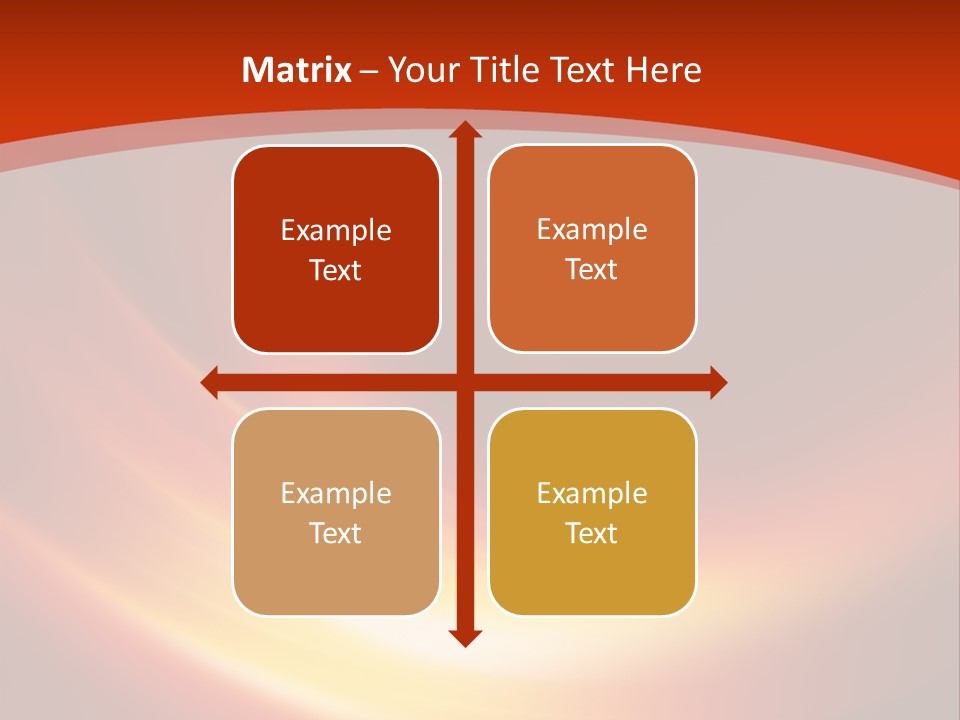 Matrix – Your Title Text Here

Example Text

Example Text

Example Text

Example Text